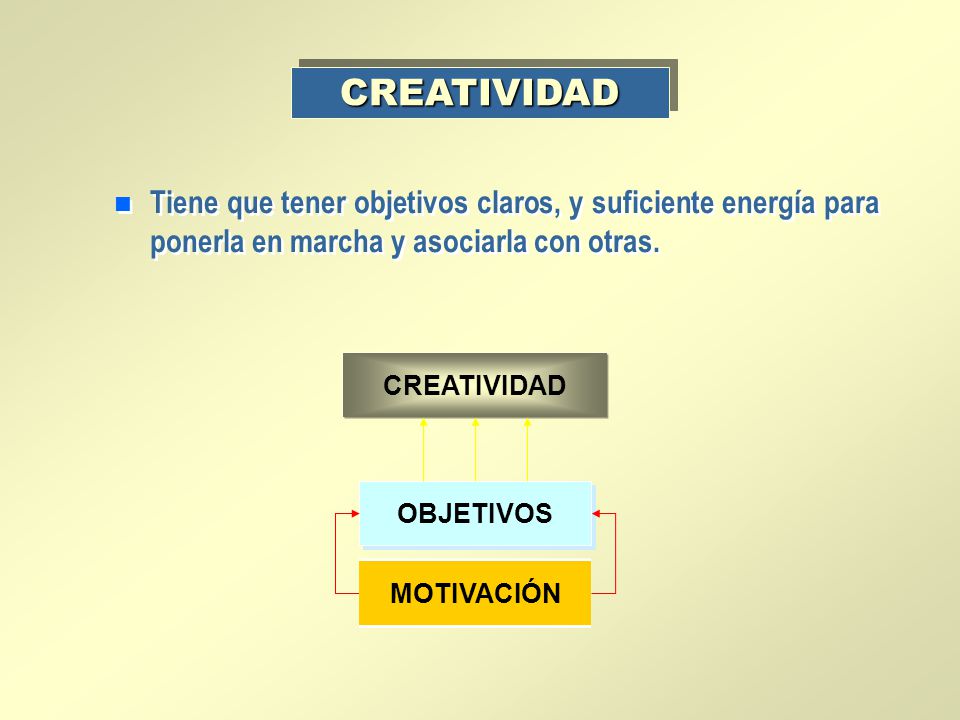 CREATIVIDAD

Tiene que tener objetivos claros, y suficiente energía para ponerla en marcha y asociarla con otras.

CREATIVIDAD

OBJETIVOS

MOTIVACIÓN